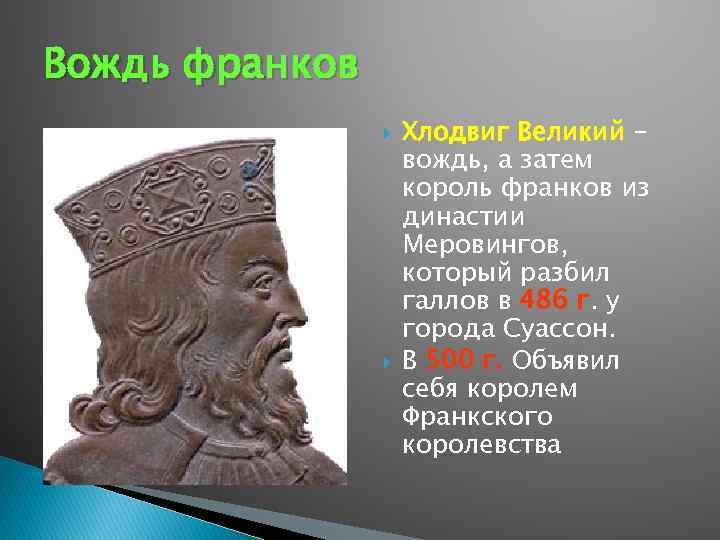 Вождь франков

Хлодвиг Великий – вождь, а затем король франков из династии Меровингов, который разбил галлов в 486 г. у города Суассон.

В 500 г. Объявил себя королем Франкского королевства